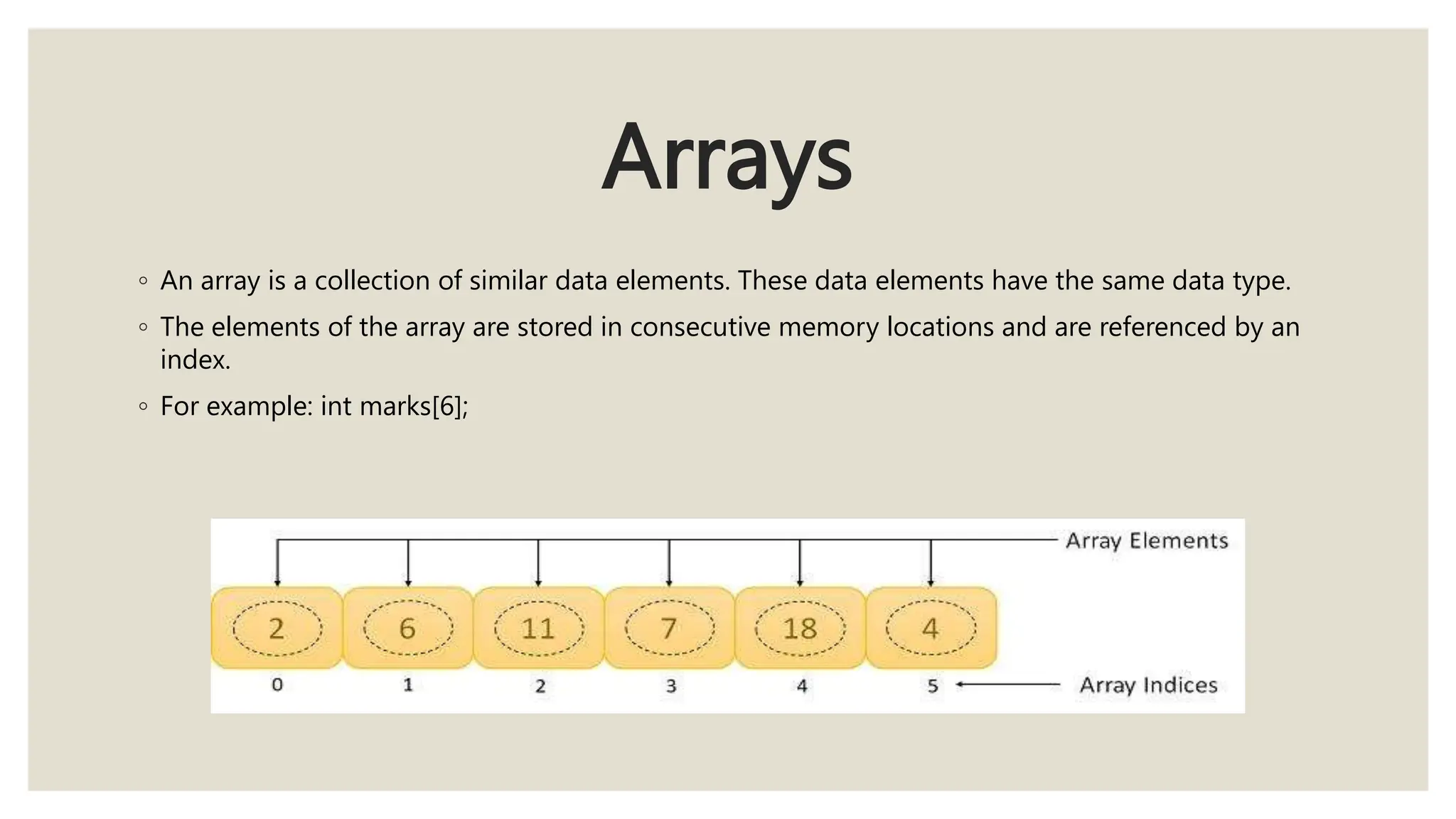 Arrays

◦ An array is a collection of similar data elements. These data elements have the same data type.

◦ The elements of the array are stored in consecutive memory locations and are referenced by an index.

◦ For example: int marks[6];

Array Elements

2 6 11 7 18 4

0 1 2 3 4 5

Array Indices